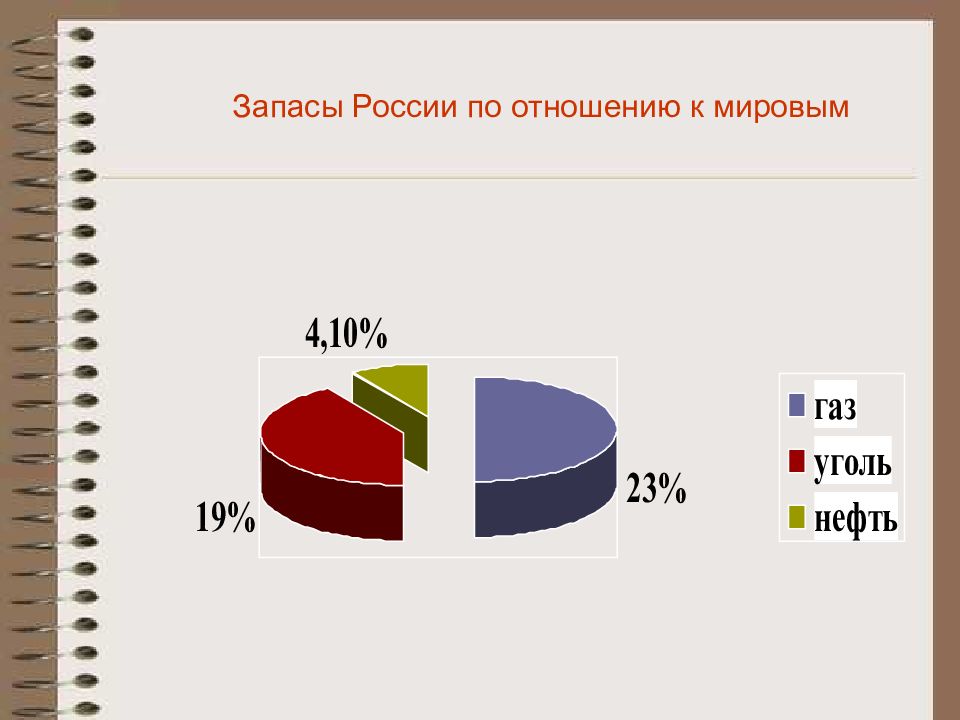 Запасы России по отношению к мировым

4,10%

19%

23%

газ
уголь
нефть